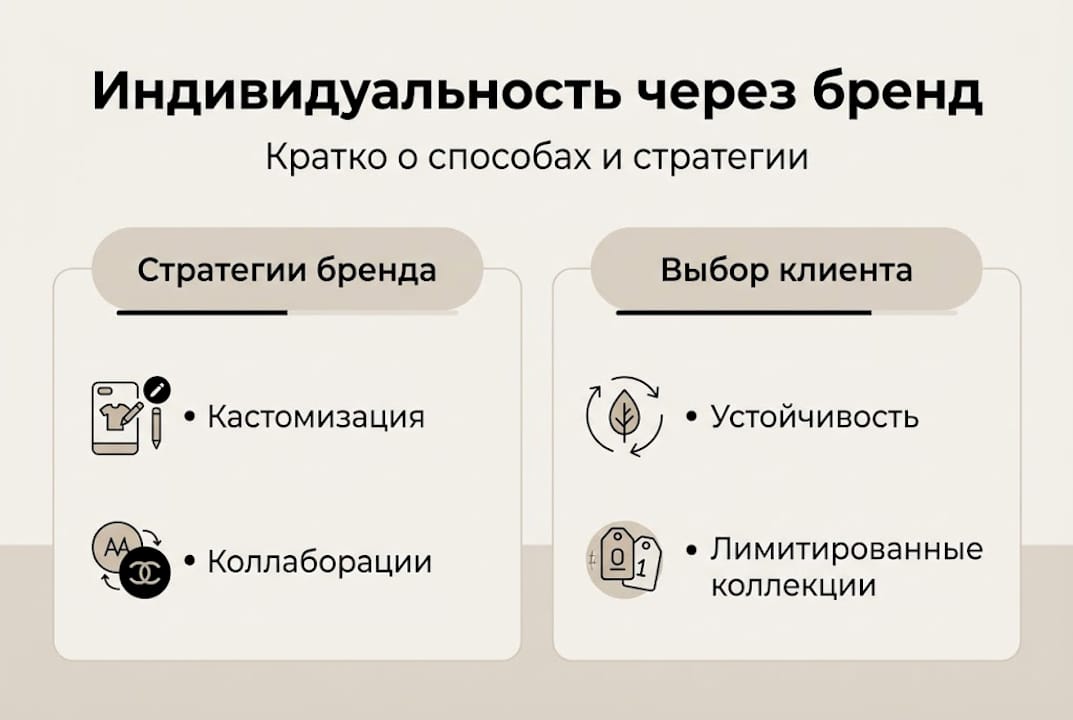 Индивидуальность через бренд

Кратко о способах и стратегии

Стратегии бренда

• Кастомизация

AA

• Коллаборации

Выбор клиента

• Устойчивость

0 1

• Лимитированные коллекции